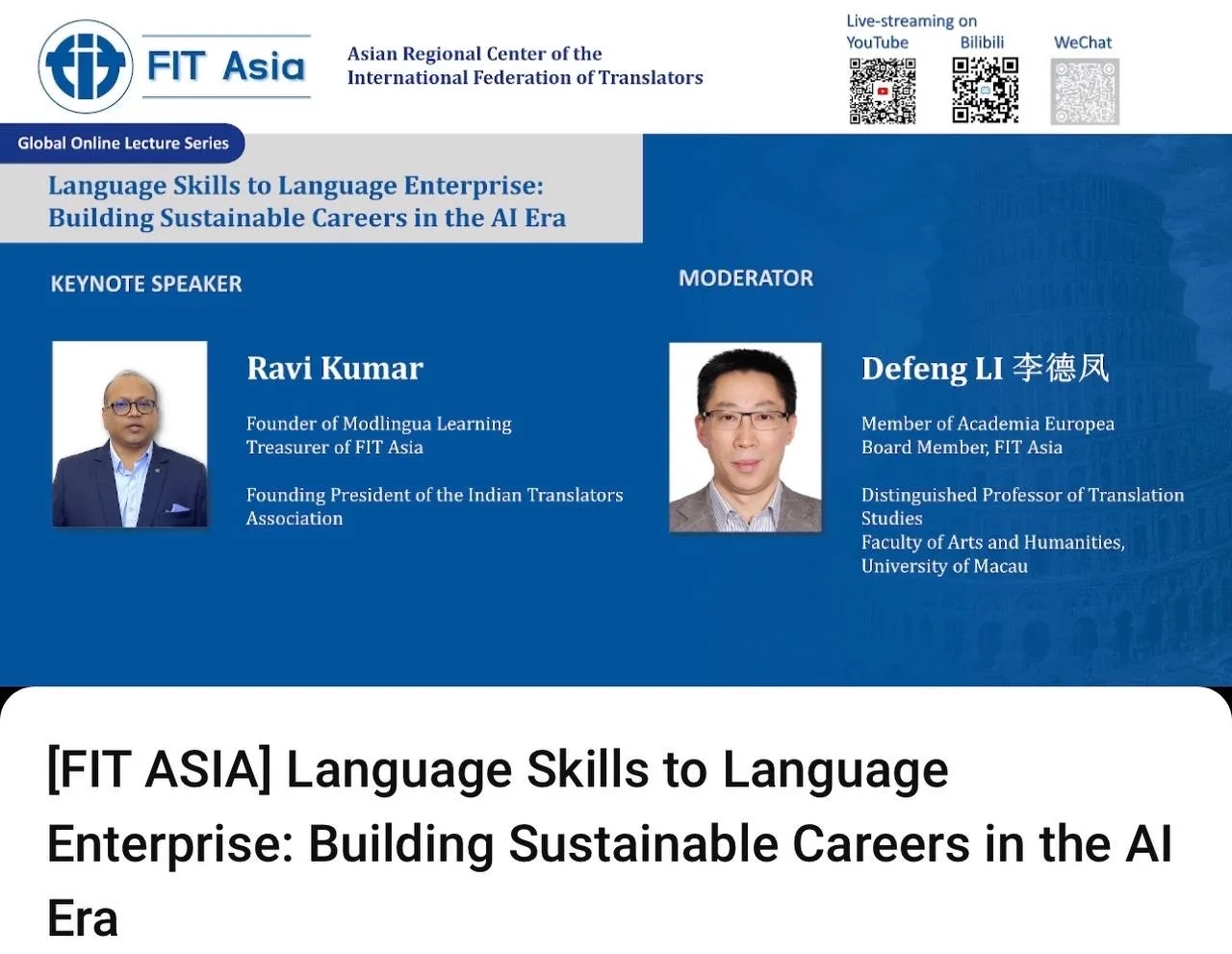 FIT Asia

Asian Regional Center of the International Federation of Translators

Live-streaming on
YouTube Bilibili WeChat

Global Online Lecture Series

Language Skills to Language Enterprise: Building Sustainable Careers in the AI Era

KEYNOTE SPEAKER

Ravi Kumar

Founder of Modlingua Learning
Treasurer of FIT Asia

Founding President of the Indian Translators Association

MODERATOR

Defeng LI 李德凤

Member of Academia Europea
Board Member, FIT Asia

Distinguished Professor of Translation Studies
Faculty of Arts and Humanities, University of Macau

[FIT ASIA] Language Skills to Language Enterprise: Building Sustainable Careers in the AI Era